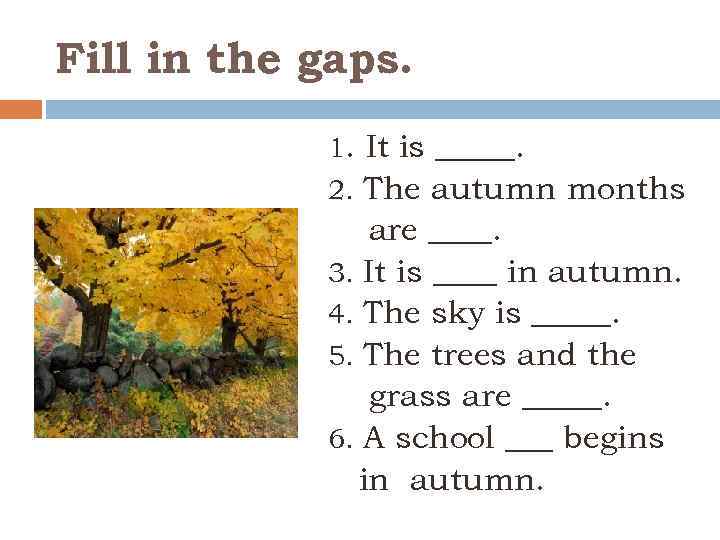 Fill in the gaps.

1. It is _____.
2. The autumn months are ____.
3. It is ____ in autumn.
4. The sky is _____.
5. The trees and the grass are _____.
6. A school ___ begins in autumn.